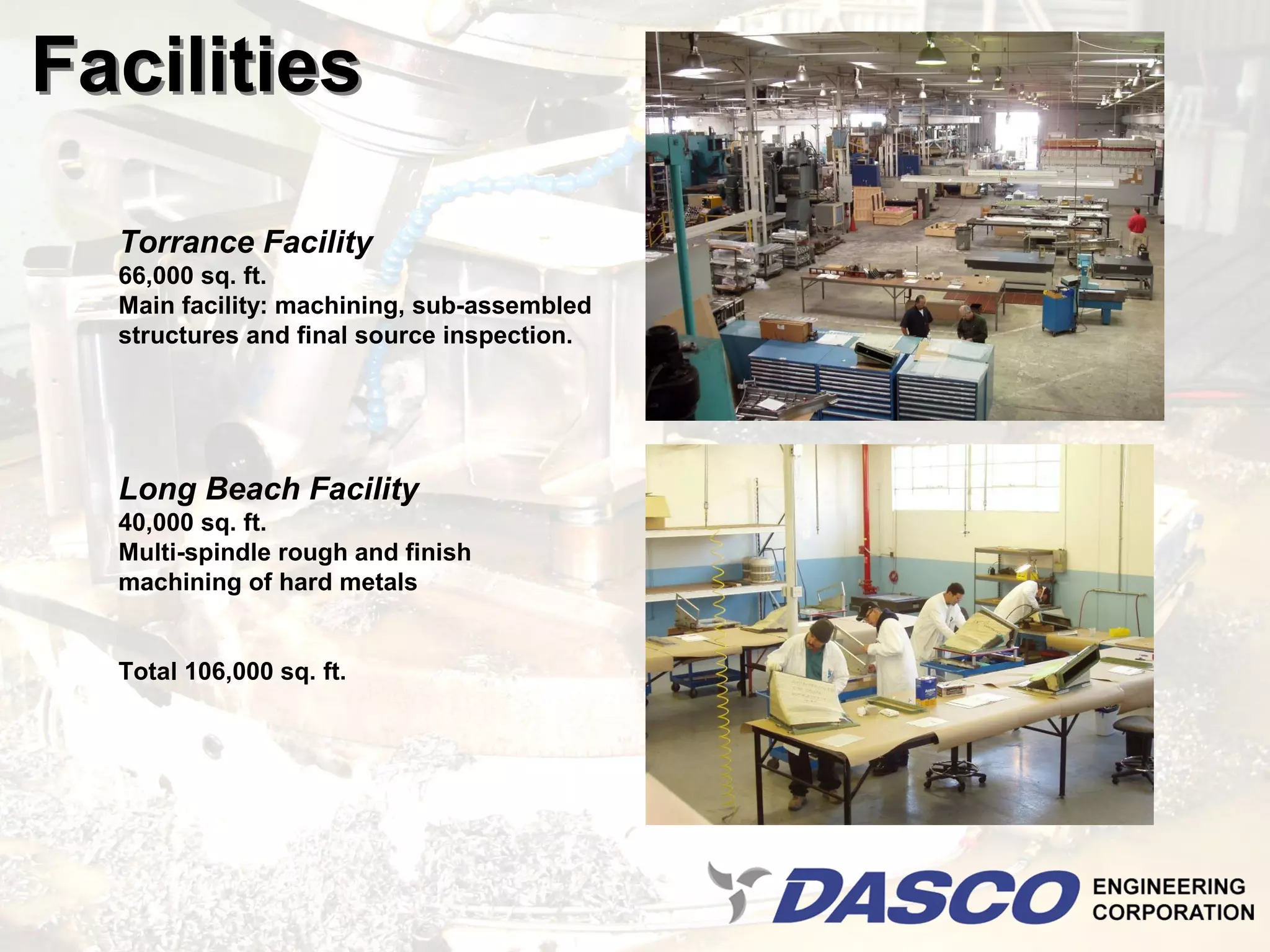 Facilities

Torrance Facility
66,000 sq. ft.
Main facility: machining, sub-assembled structures and final source inspection.

Long Beach Facility
40,000 sq. ft.
Multi-spindle rough and finish machining of hard metals

Total 106,000 sq. ft.

DASCO ENGINEERING CORPORATION